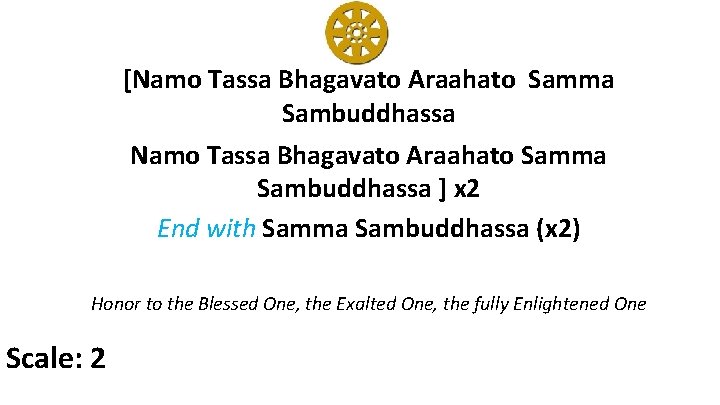 [Namo Tassa Bhagavato Araahato Samma Sambuddhassa

Namo Tassa Bhagavato Araahato Samma Sambuddhassa ] x2

End with Samma Sambuddhassa (x2)

Honor to the Blessed One, the Exalted One, the fully Enlightened One

Scale: 2